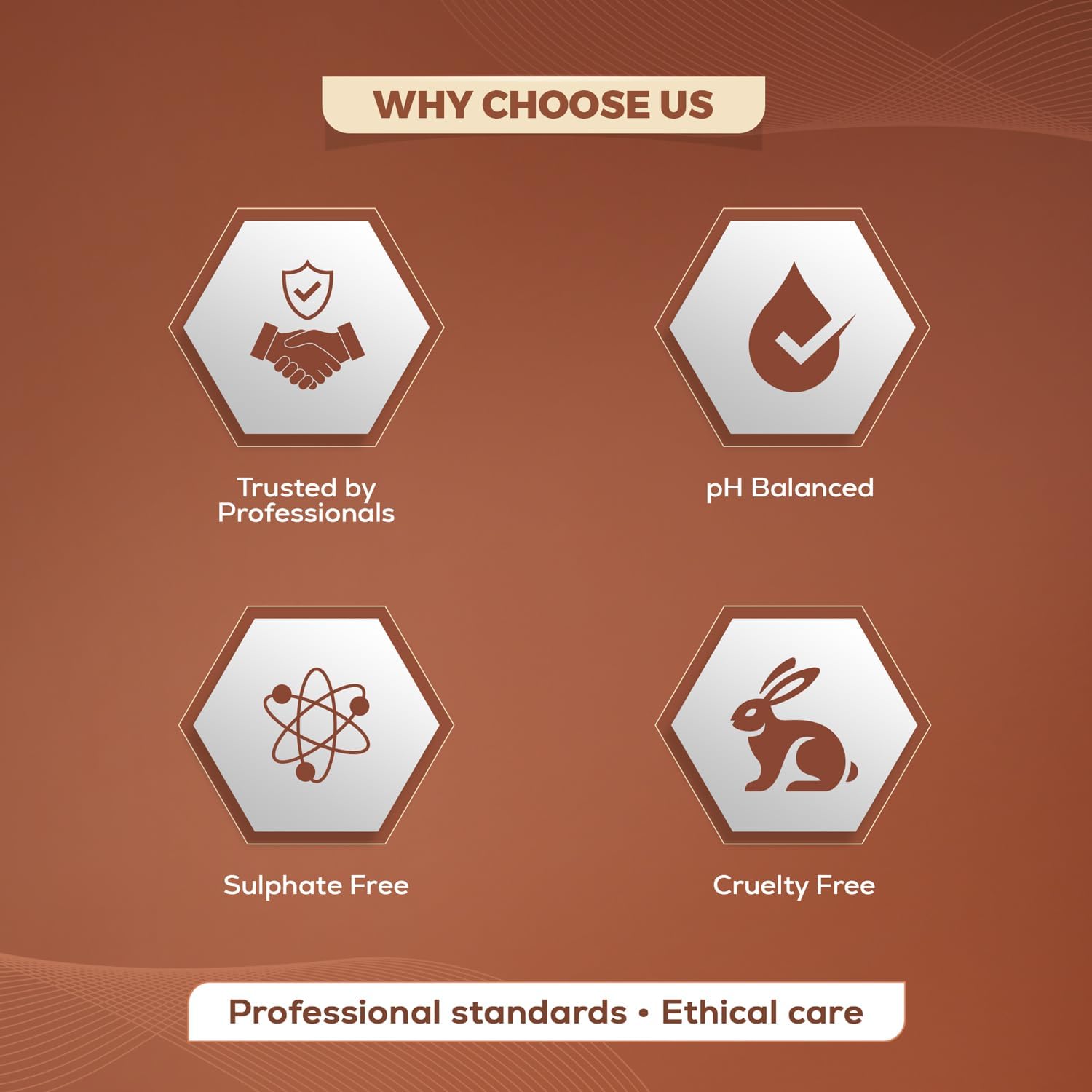 WHY CHOOSE US

Trusted by Professionals

pH Balanced

Sulphate Free

Cruelty Free

Professional standards • Ethical care